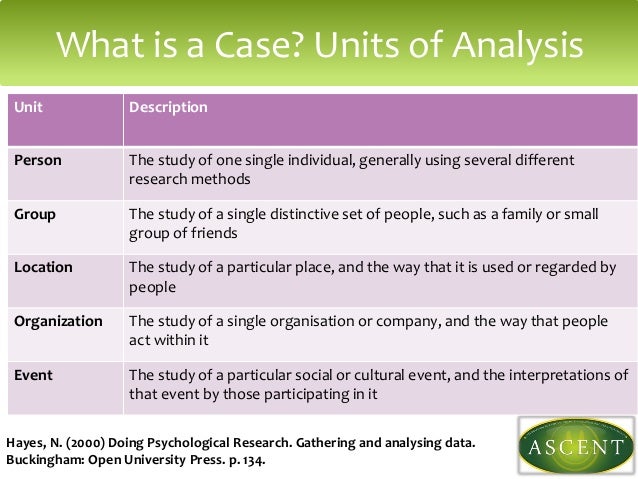 What is a Case? Units of Analysis

| Unit | Description |
|---|---|
| Person | The study of one single individual, generally using several different research methods |
| Group | The study of a single distinctive set of people, such as a family or small group of friends |
| Location | The study of a particular place, and the way that it is used or regarded by people |
| Organization | The study of a single organisation or company, and the way that people act within it |
| Event | The study of a particular social or cultural event, and the interpretations of that event by those participating in it |

Hayes, N. (2000) Doing Psychological Research. Gathering and analysing data. Buckingham: Open University Press. p. 134.

ASCENT